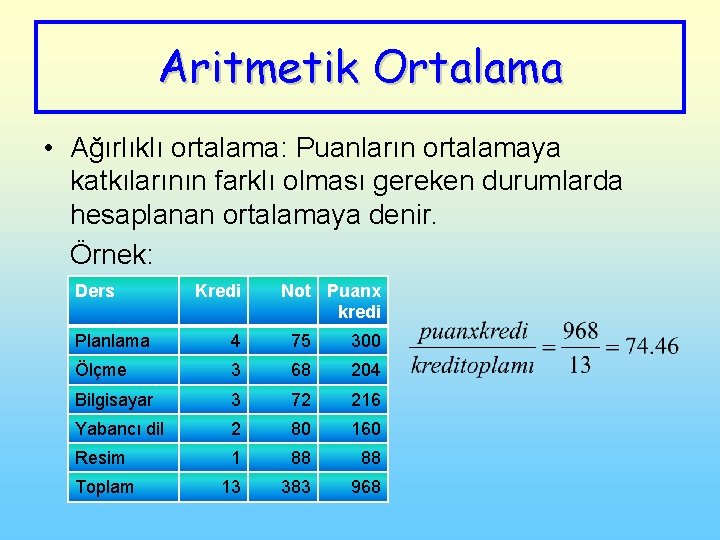 Aritmetik Ortalama

• Ağırlıklı ortalama: Puanların ortalamaya katkılarının farklı olması gereken durumlarda hesaplanan ortalamaya denir.

Örnek:

| Ders | Kredi | Not | Puanx kredi |
|---|---|---|---|
| Planlama | 4 | 75 | 300 |
| Ölçme | 3 | 68 | 204 |
| Bilgisayar | 3 | 72 | 216 |
| Yabancı dil | 2 | 80 | 160 |
| Resim | 1 | 88 | 88 |
| Toplam | 13 | 383 | 968 |

$\frac{puanxkredi}{kreditoplamı} = \frac{968}{13} = 74.46$